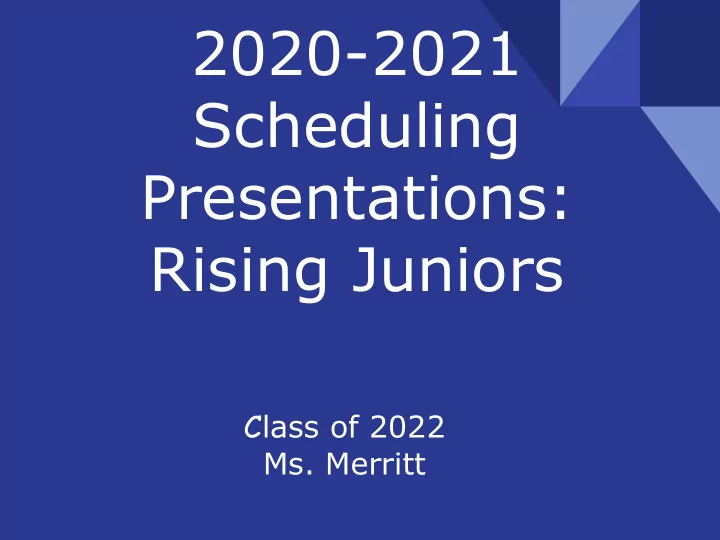 2020-2021 Scheduling Presentations: Rising Juniors

Class of 2022
Ms. Merritt